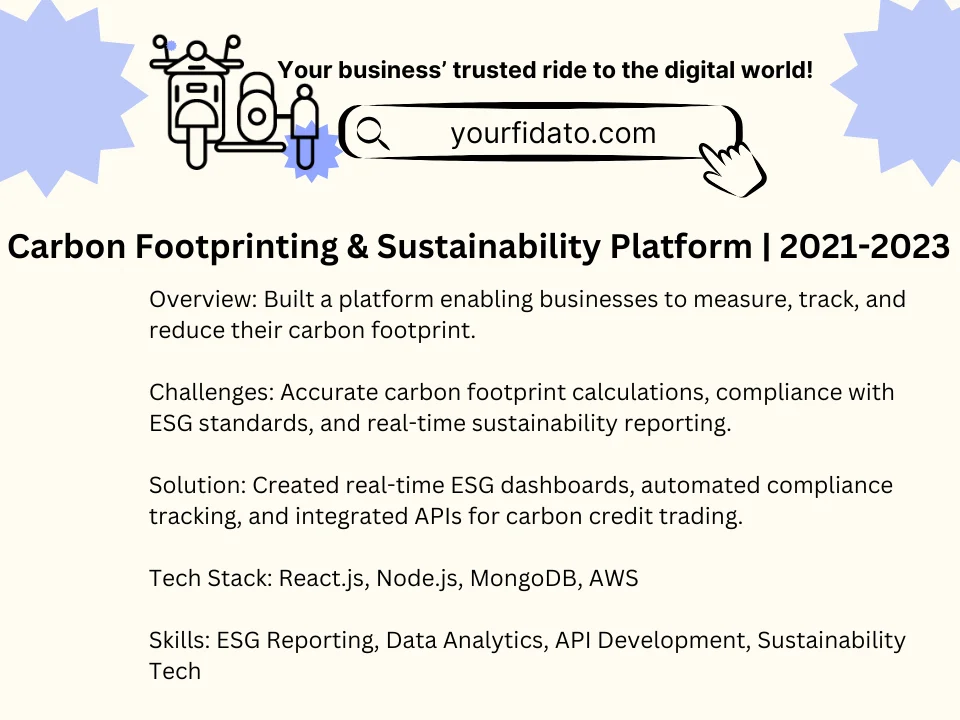 Your business' trusted ride to the digital world!

yourfidato.com

Carbon Footprinting & Sustainability Platform | 2021-2023

Overview: Built a platform enabling businesses to measure, track, and reduce their carbon footprint.

Challenges: Accurate carbon footprint calculations, compliance with ESG standards, and real-time sustainability reporting.

Solution: Created real-time ESG dashboards, automated compliance tracking, and integrated APIs for carbon credit trading.

Tech Stack: React.js, Node.js, MongoDB, AWS

Skills: ESG Reporting, Data Analytics, API Development, Sustainability Tech